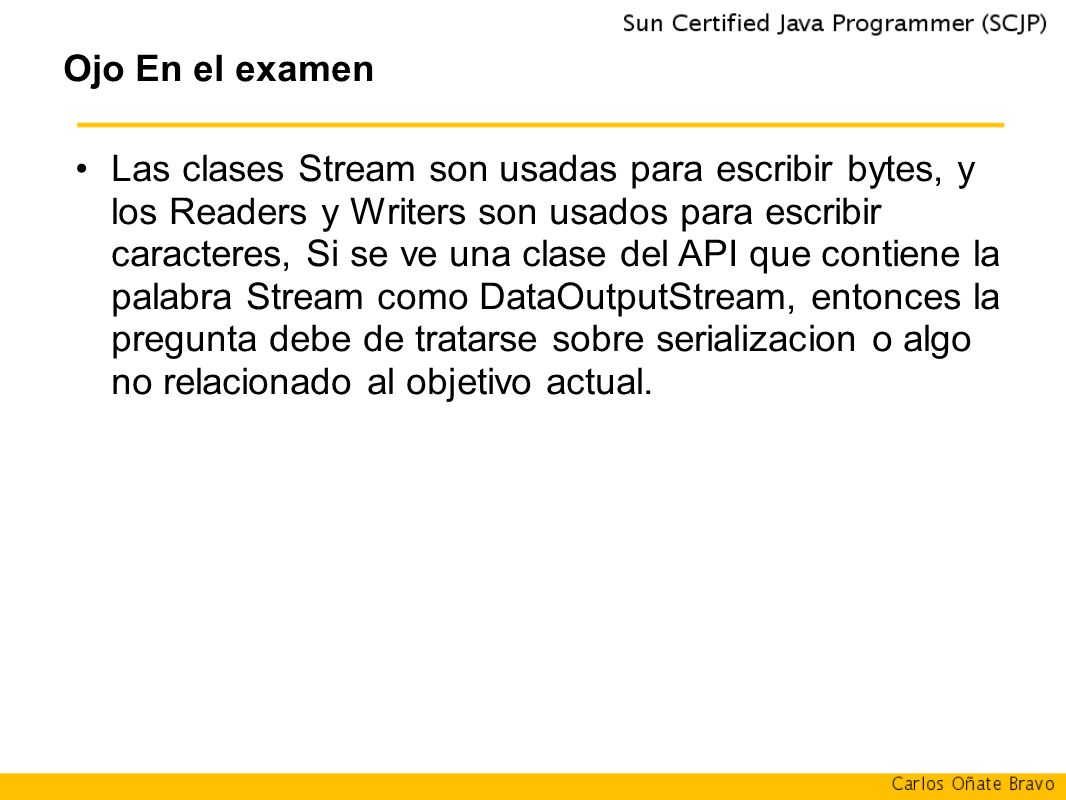 Sun Certified Java Programmer (SCJP)

Ojo En el examen

• Las clases Stream son usadas para escribir bytes, y los Readers y Writers son usados para escribir caracteres, Si se ve una clase del API que contiene la palabra Stream como DataOutputStream, entonces la pregunta debe de tratarse sobre serializacion o algo no relacionado al objetivo actual.

Carlos Oñate Bravo